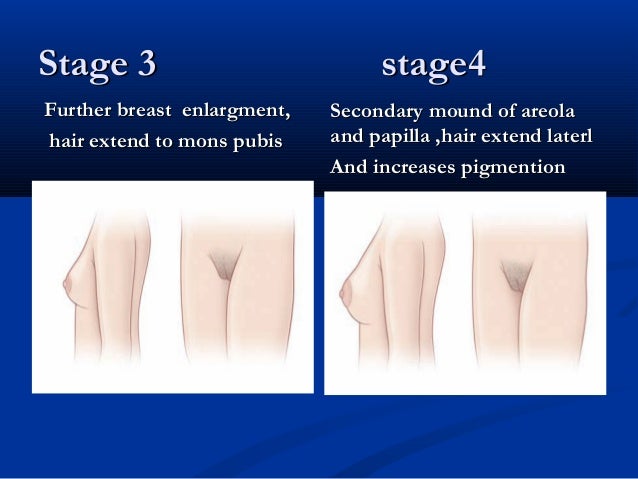 Stage 3

Further breast enlargment, hair extend to mons pubis

stage4

Secondary mound of areola and papilla ,hair extend laterl

And increases pigmention